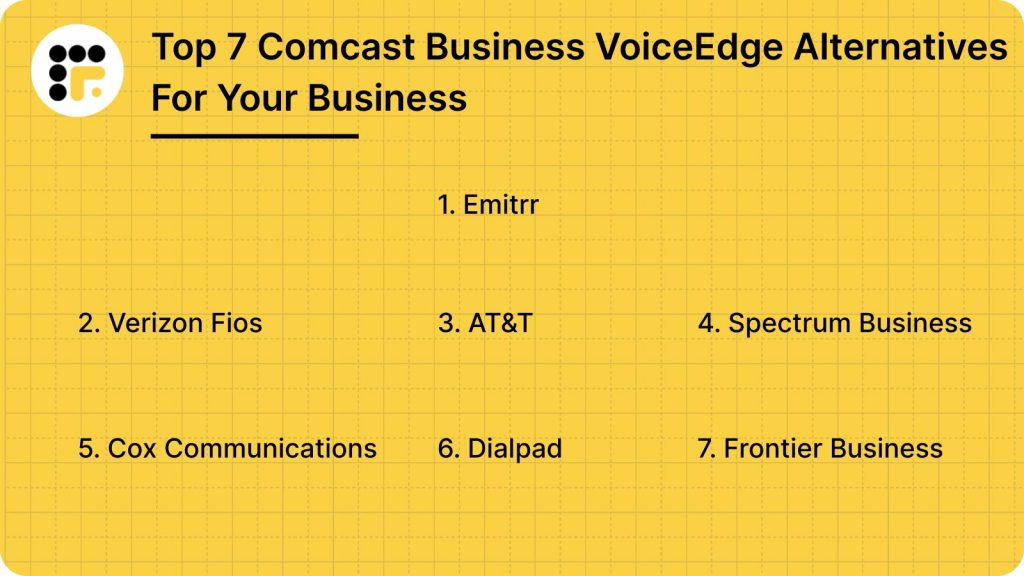 Top 7 Comcast Business VoiceEdge Alternatives For Your Business

1. Emitrr

2. Verizon Fios

3. AT&T

4. Spectrum Business

5. Cox Communications

6. Dialpad

7. Frontier Business